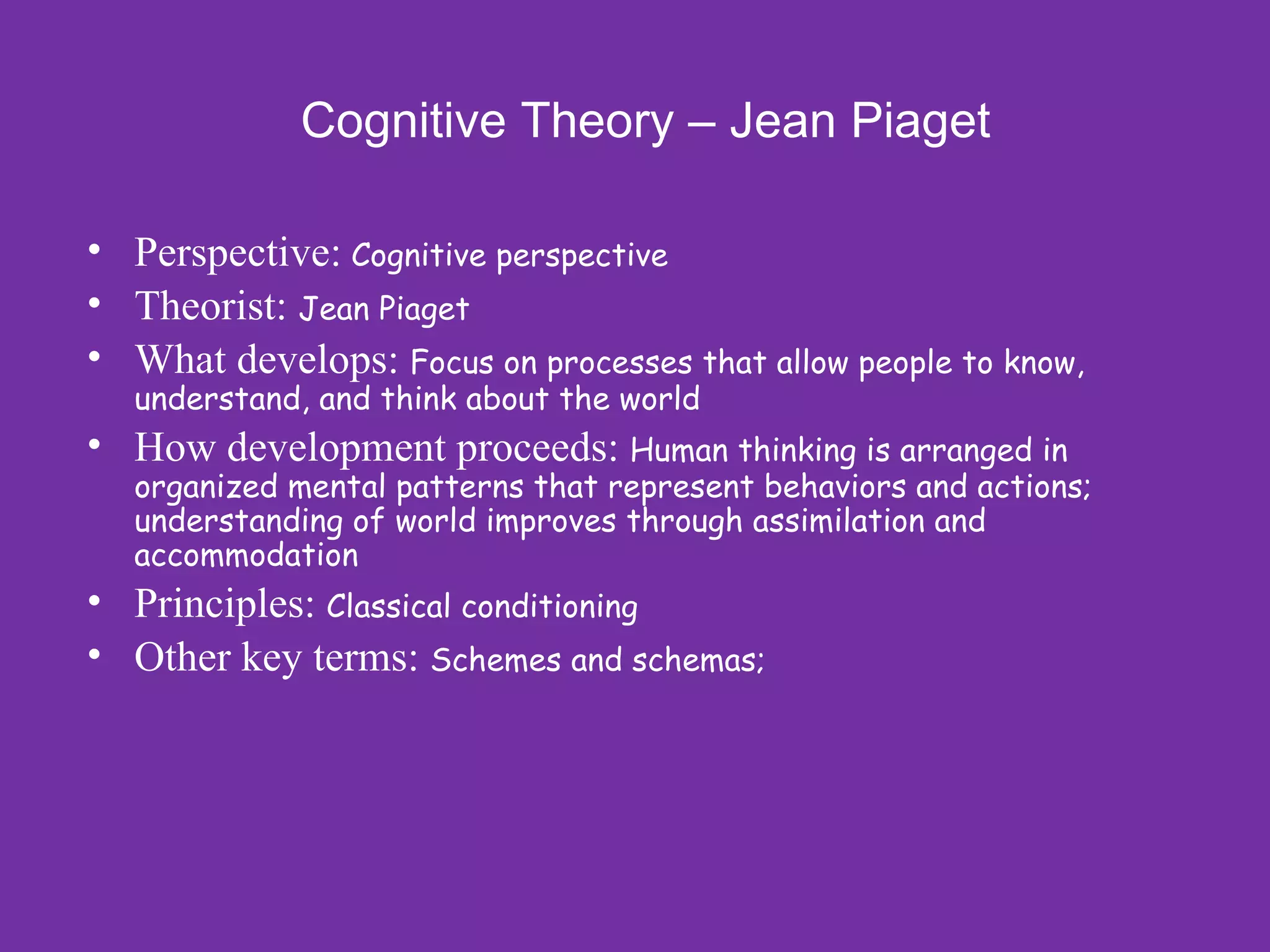 Cognitive Theory – Jean Piaget

• Perspective: Cognitive perspective
• Theorist: Jean Piaget
• What develops: Focus on processes that allow people to know, understand, and think about the world
• How development proceeds: Human thinking is arranged in organized mental patterns that represent behaviors and actions; understanding of world improves through assimilation and accommodation
• Principles: Classical conditioning
• Other key terms: Schemes and schemas;